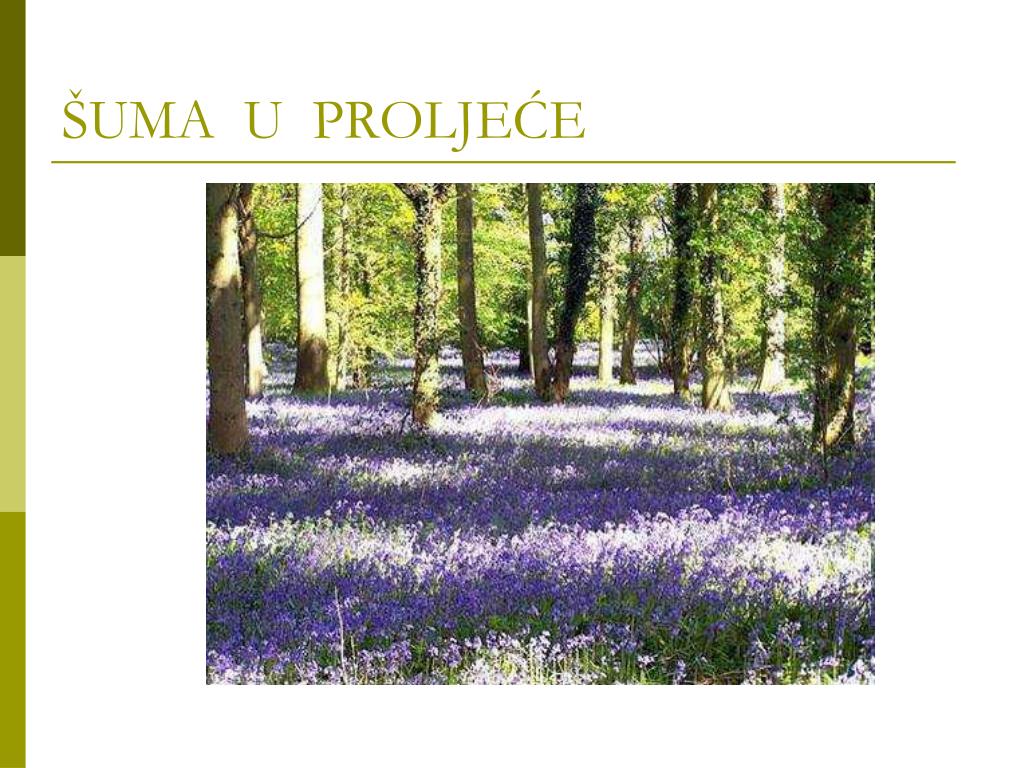 ŠUMA U PROLJEĆE